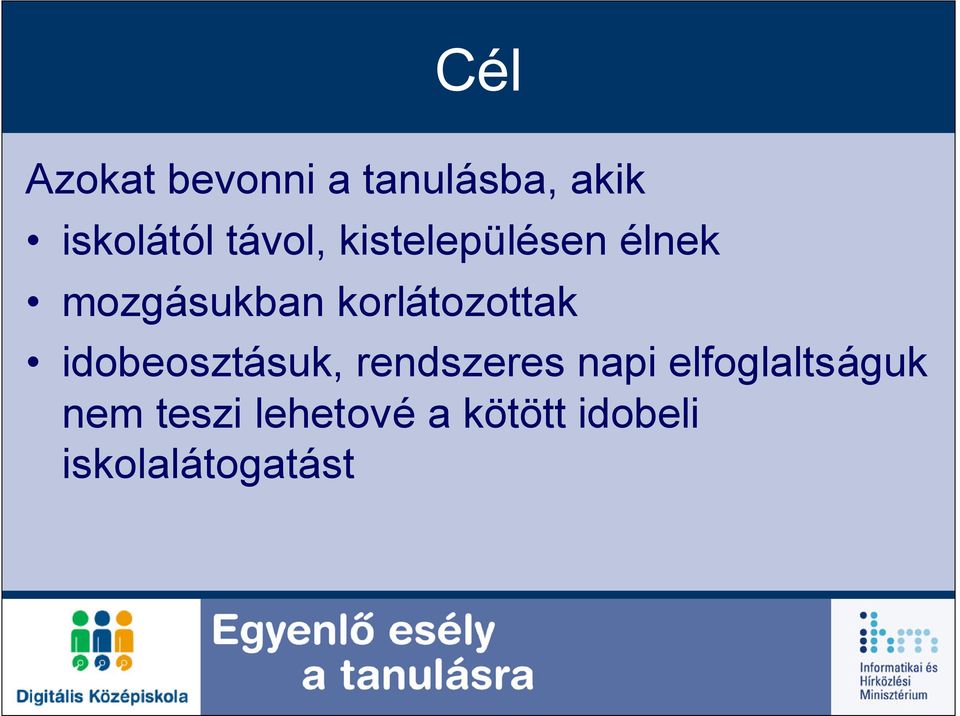 Cél

Azokat bevonni a tanulásba, akik

• iskolától távol, kistelepülésen élnek
• mozgásukban korlátozottak
• idobeosztásuk, rendszeres napi elfoglaltságuk nem teszi lehetové a kötött idobeli iskolalátogatást

Digitális Középiskola

Egyenlő esély a tanulásra

Informatikai és Hírközlési Minisztérium